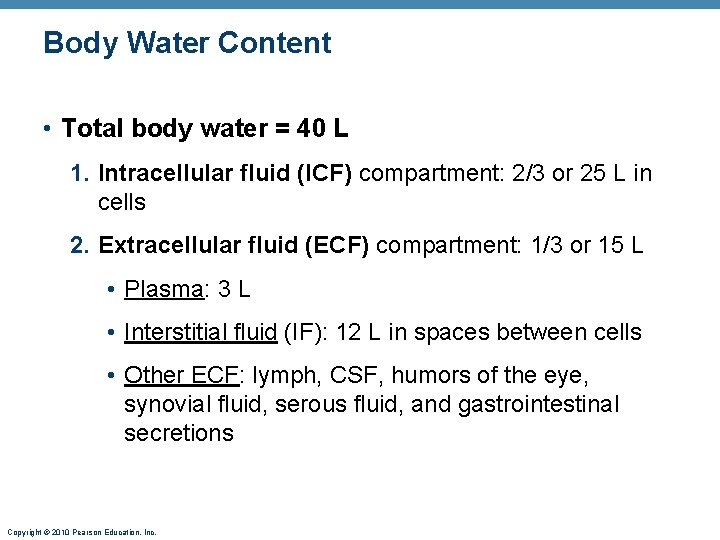 Body Water Content

• Total body water = 40 L

1. Intracellular fluid (ICF) compartment: 2/3 or 25 L in cells

2. Extracellular fluid (ECF) compartment: 1/3 or 15 L

• Plasma: 3 L

• Interstitial fluid (IF): 12 L in spaces between cells

• Other ECF: lymph, CSF, humors of the eye, synovial fluid, serous fluid, and gastrointestinal secretions

Copyright © 2010 Pearson Education, Inc.